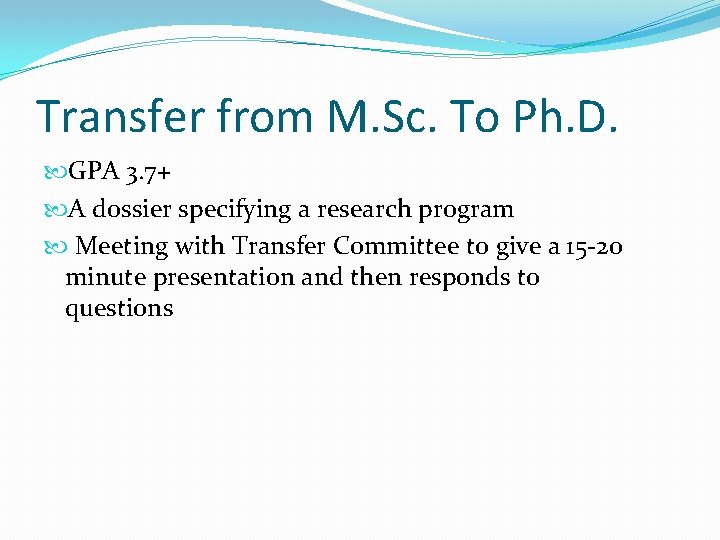 Transfer from M.Sc. To Ph.D.

GPA 3.7+

A dossier specifying a research program

Meeting with Transfer Committee to give a 15-20 minute presentation and then responds to questions